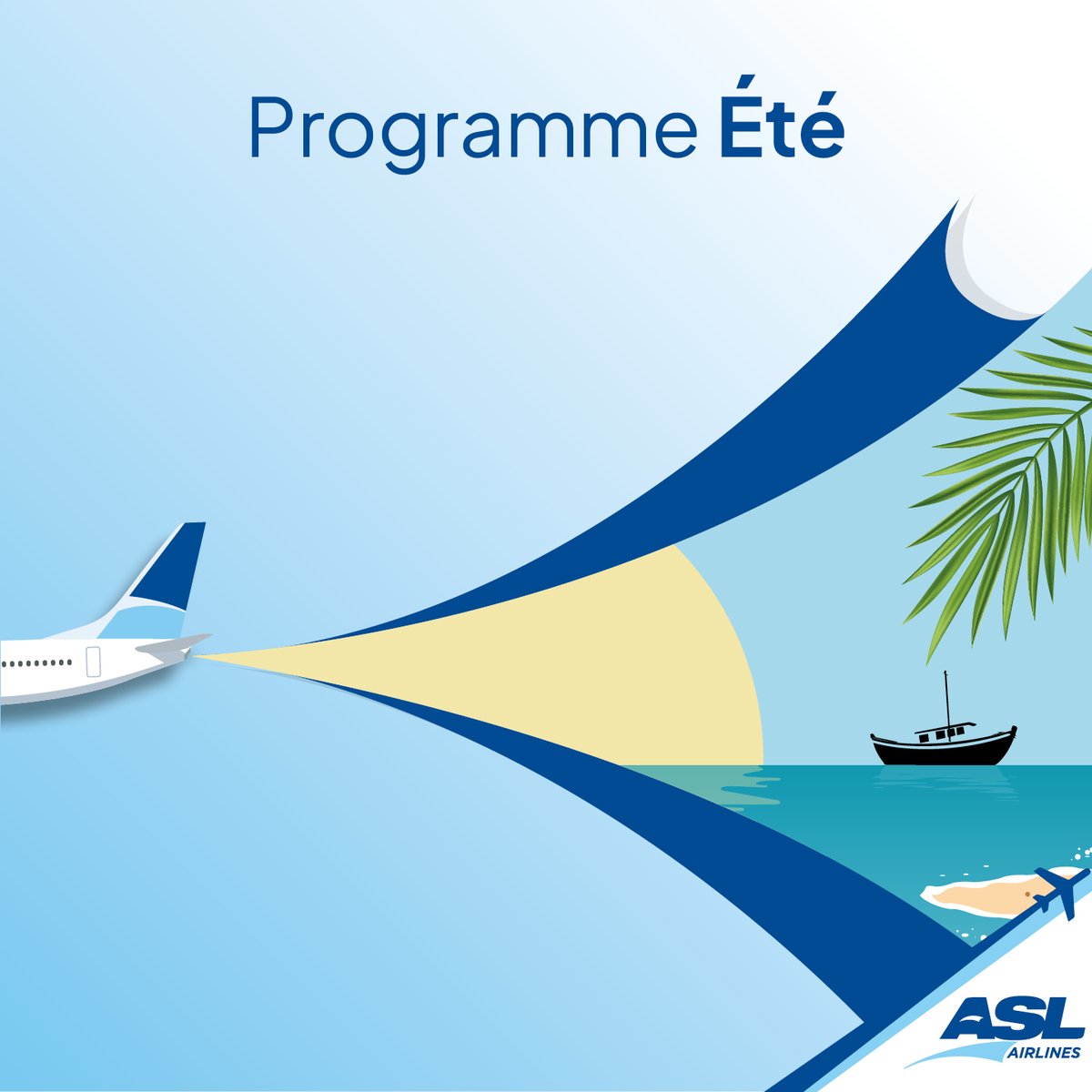 Programme Été

ASL
AIRLINES